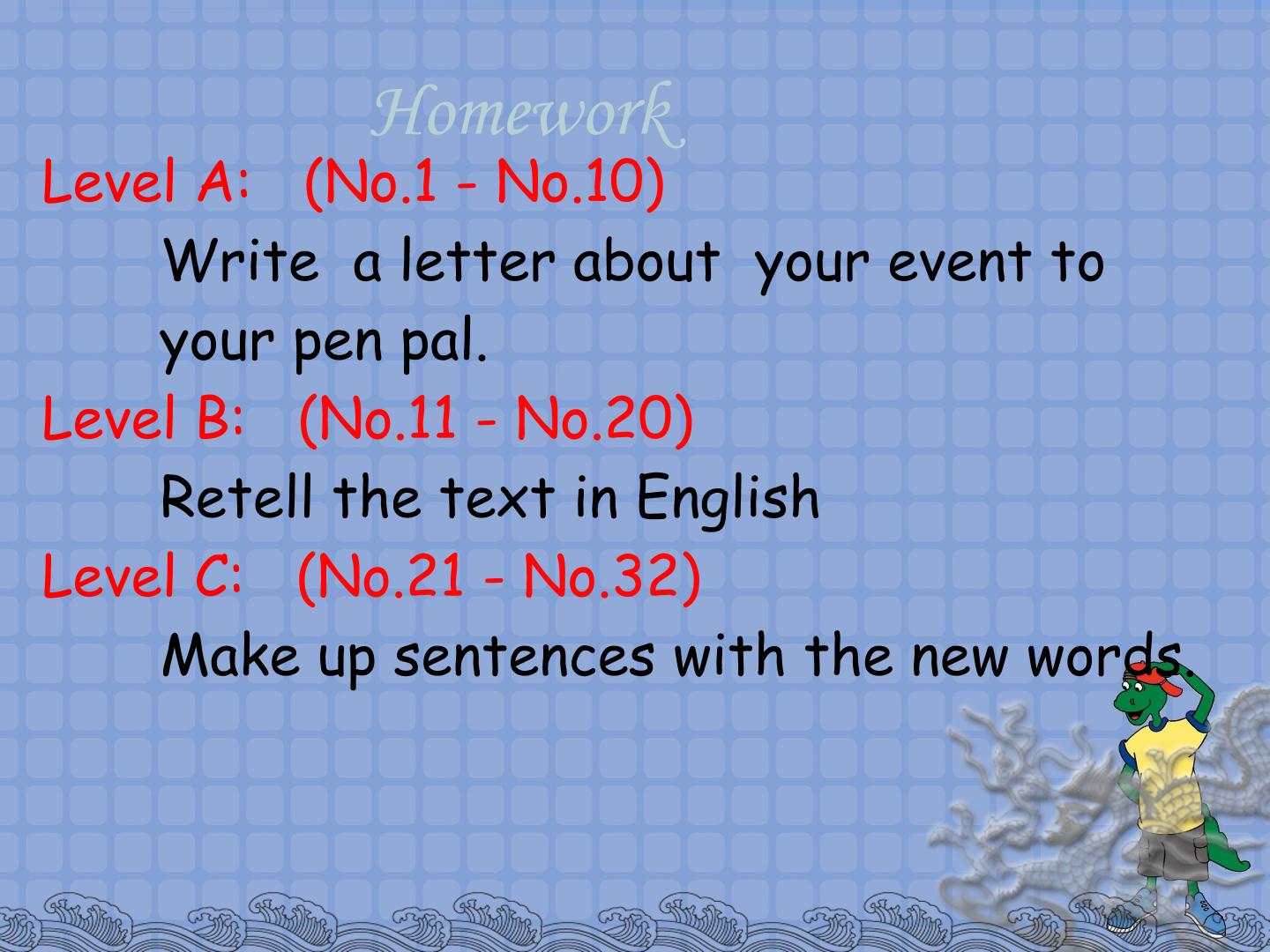 Homework

Level A: (No.1 - No.10)

Write a letter about your event to your pen pal.

Level B: (No.11 - No.20)

Retell the text in English

Level C: (No.21 - No.32)

Make up sentences with the new words.